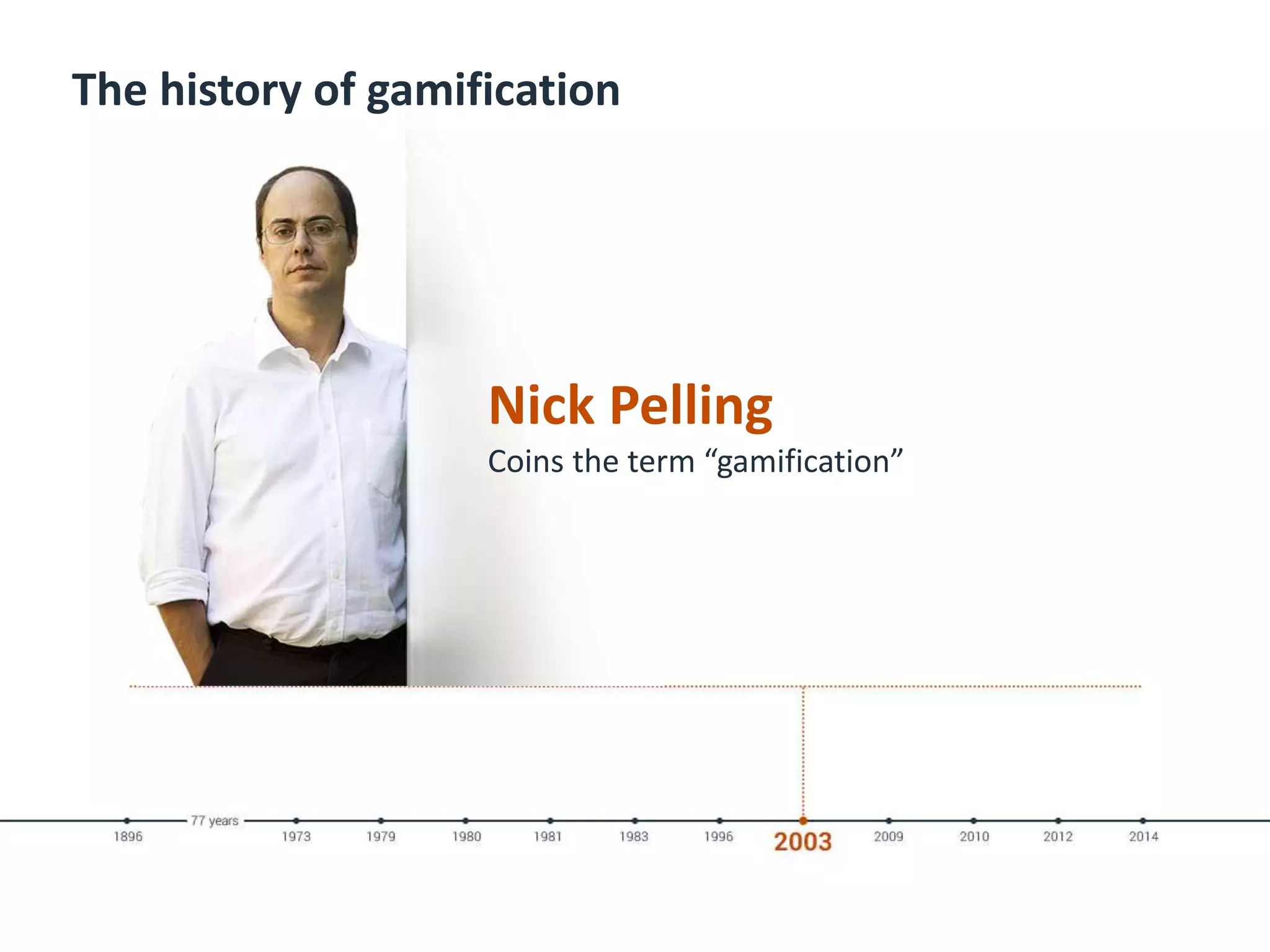 The history of gamification

Nick Pelling
Coins the term “gamification”

1896 77 years 1973 1979 1980 1981 1983 1996 2003 2009 2010 2012 2014